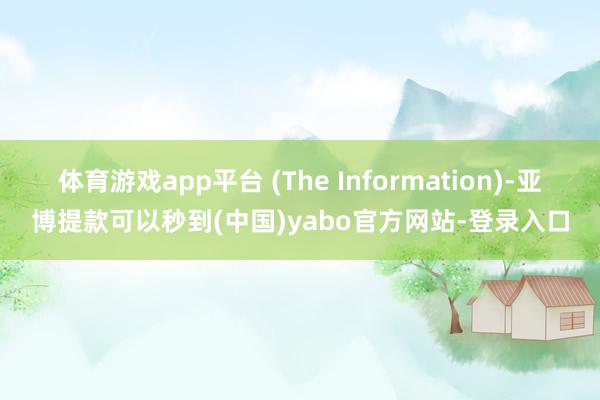 体育游戏app平台 (The Information)-亚博提款可以秒到(中国)yabo官方网站-登录入口